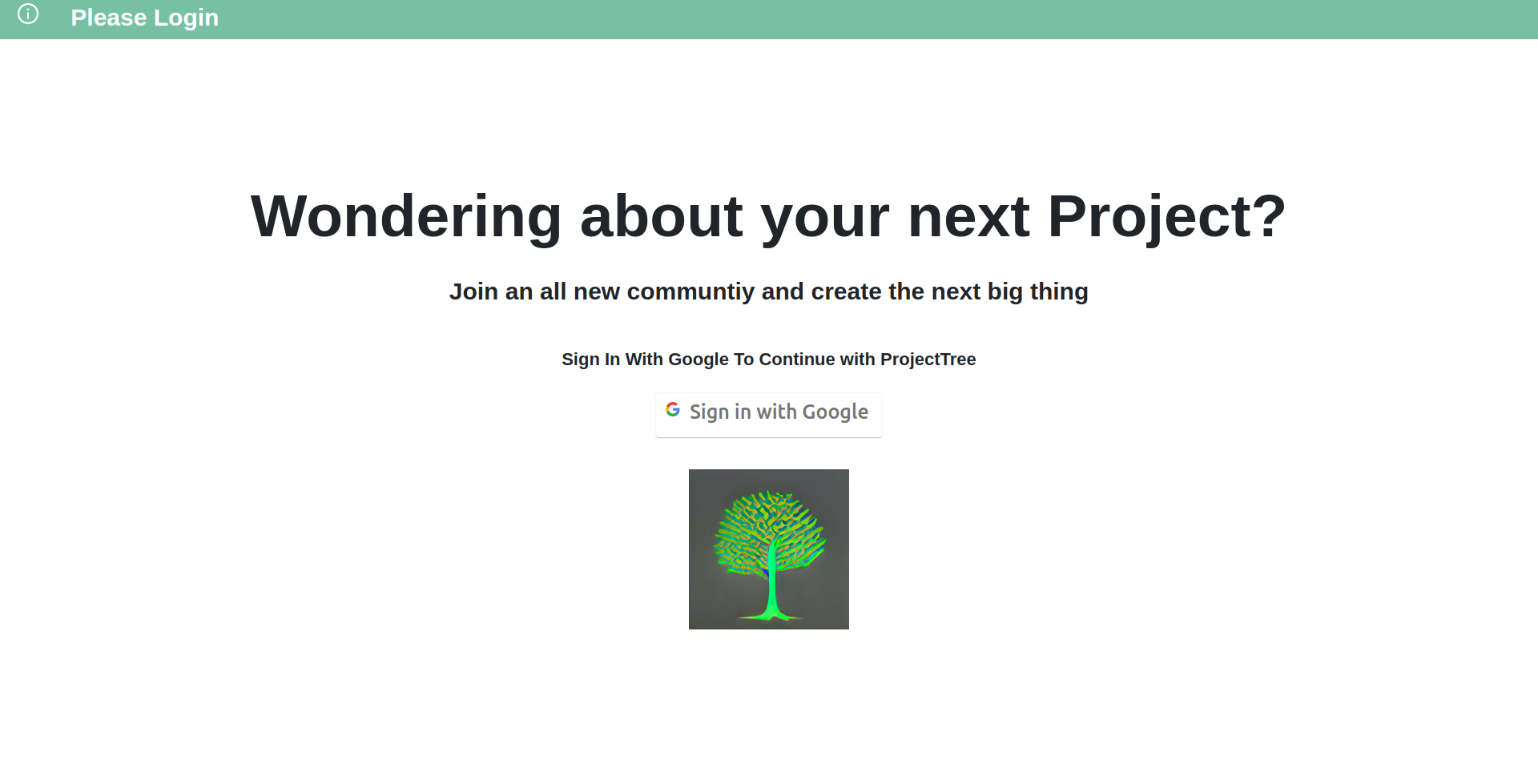 Please Login

Wondering about your next Project?

Join an all new communtiy and create the next big thing

Sign In With Google To Continue with ProjectTree

Sign in with Google